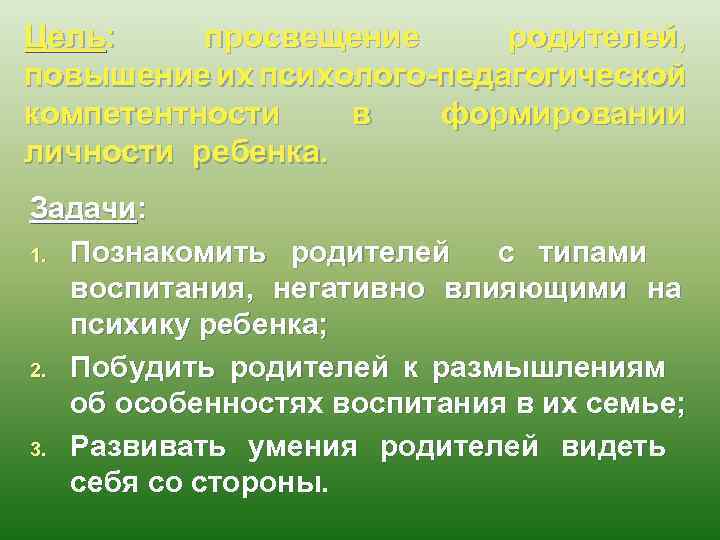 Цель: просвещение родителей, повышение их психолого-педагогической компетентности в формировании личности ребенка.

Задачи:

1. Познакомить родителей с типами воспитания, негативно влияющими на психику ребенка;
2. Побудить родителей к размышлениям об особенностях воспитания в их семье;
3. Развивать умения родителей видеть себя со стороны.